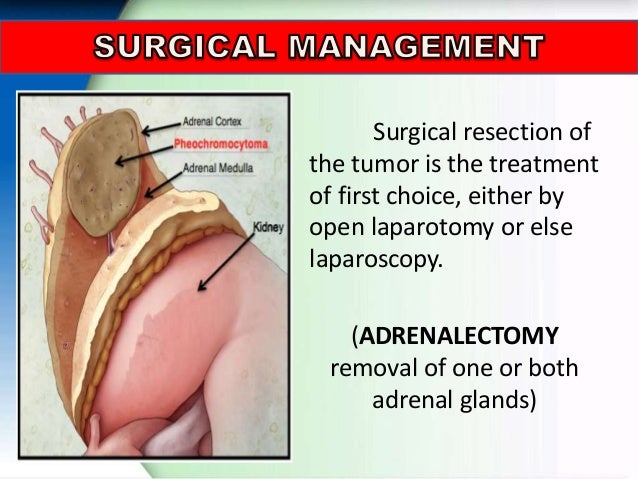 SURGICAL MANAGEMENT

Adrenal Cortex
Pheochromocytoma
Adrenal Medulla
Kidney

Surgical resection of the tumor is the treatment of first choice, either by open laparotomy or else laparoscopy.

(ADRENALECTOMY removal of one or both adrenal glands)